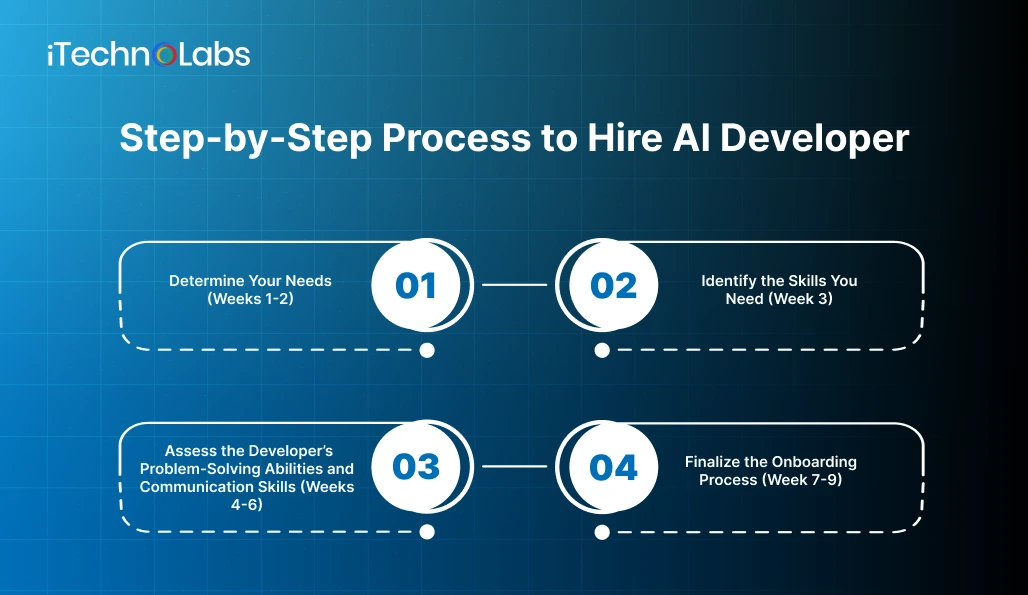 iTechnoLabs

Step-by-Step Process to Hire AI Developer

Determine Your Needs (Weeks 1-2)

01

02

Identify the Skills You Need (Week 3)

Assess the Developer's Problem-Solving Abilities and Communication Skills (Weeks 4-6)

03

04

Finalize the Onboarding Process (Week 7-9)